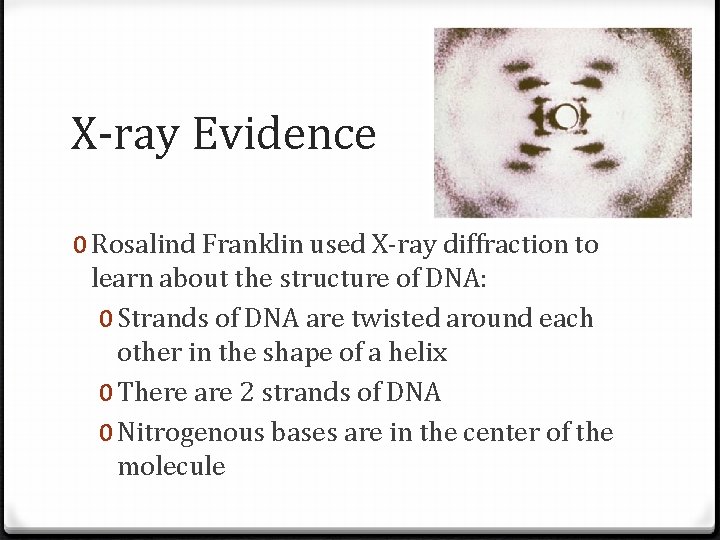 X-ray Evidence

0 Rosalind Franklin used X-ray diffraction to learn about the structure of DNA:

0 Strands of DNA are twisted around each other in the shape of a helix

0 There are 2 strands of DNA

0 Nitrogenous bases are in the center of the molecule